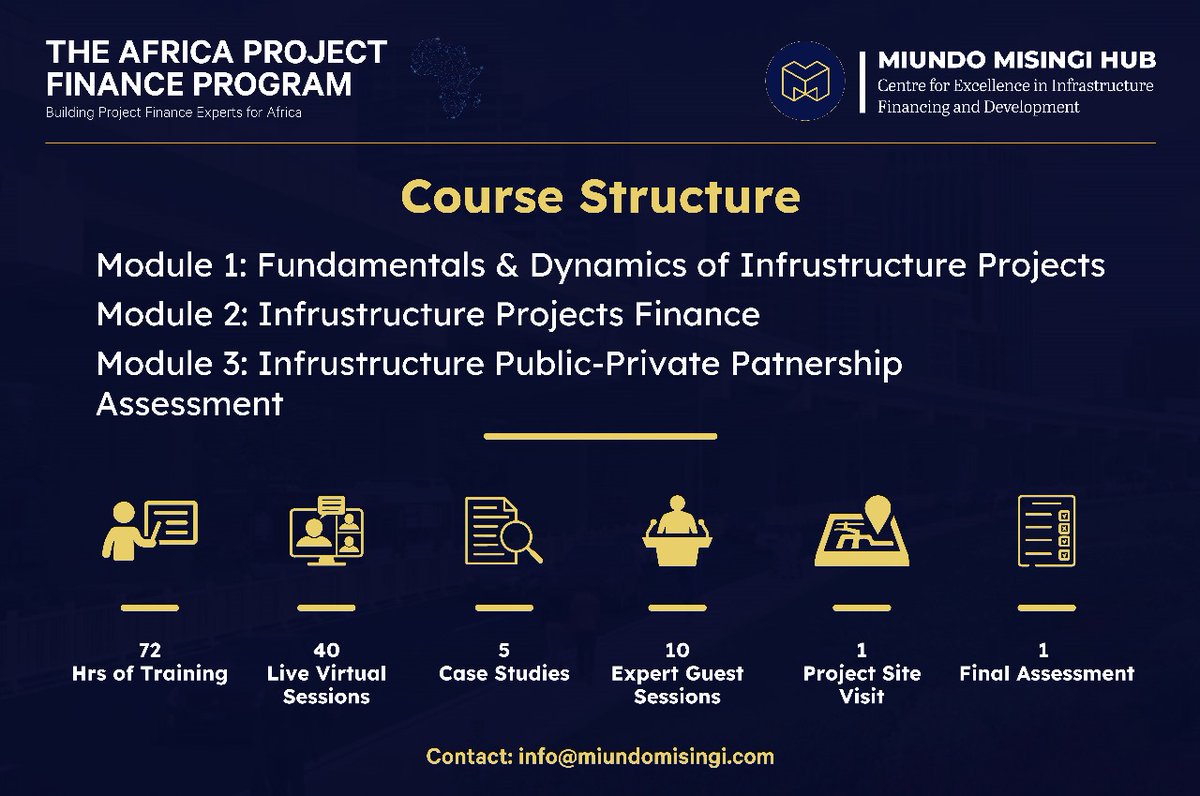 THE AFRICA PROJECT FINANCE PROGRAM
Building Project Finance Experts for Africa

MIUNDO MISINGI HUB
Centre for Excellence in Infrastructure Financing and Development

Course Structure

Module 1: Fundamentals & Dynamics of Infrustructure Projects
Module 2: Infrustructure Projects Finance
Module 3: Infrustructure Public-Private Patnership Assessment

72
Hrs of Training

40
Live Virtual Sessions

5
Case Studies

10
Expert Guest Sessions

1
Project Site Visit

1
Final Assessment

Contact: info@miundomisingi.com